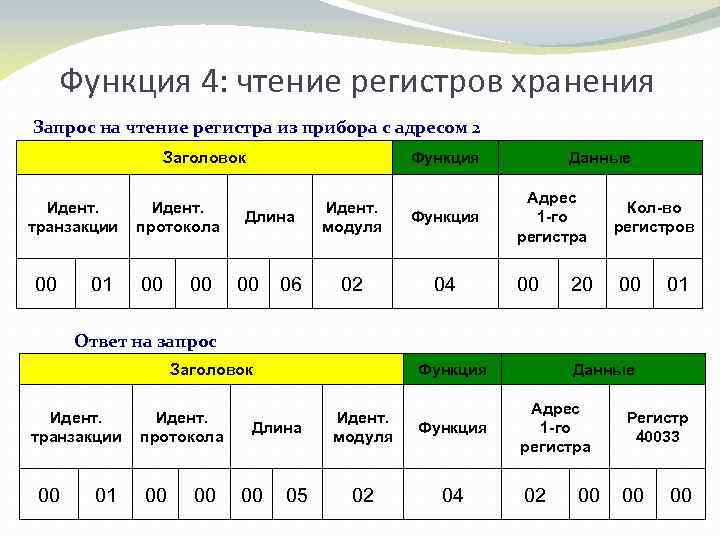 Функция 4: чтение регистров хранения

Запрос на чтение регистра из прибора с адресом 2

| Заголовок | | | | | | | Функция | Данные | | | |
|---|---|---|---|---|---|---|---|---|---|---|---|
| Идент. транзакции | | Идент. протокола | | Длина | | Идент. модуля | Функция | Адрес 1-го регистра | | Кол-во регистров | |
| 00 | 01 | 00 | 00 | 00 | 06 | 02 | 04 | 00 | 20 | 00 | 01 |

Ответ на запрос

| Заголовок | | | | | | | Функция | Данные | | | |
|---|---|---|---|---|---|---|---|---|---|---|---|
| Идент. транзакции | | Идент. протокола | | Длина | | Идент. модуля | Функция | Адрес 1-го регистра | | Регистр 40033 | |
| 00 | 01 | 00 | 00 | 00 | 05 | 02 | 04 | 02 | 00 | 00 | 00 |